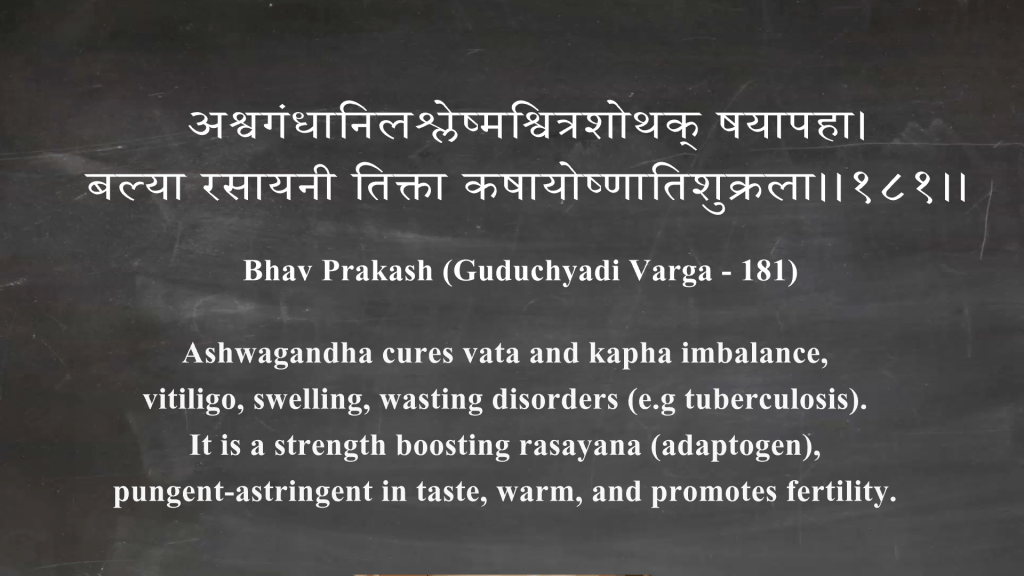 अश्वगंधानिलश्लेष्मश्वित्रशोथक् षयापहा।
बल्या रसायनी तिक्ता कषायोष्णातिशुक्रला।।१८१।।

Bhav Prakash (Guduchyadi Varga - 181)

Ashwagandha cures vata and kapha imbalance, vitiligo, swelling, wasting disorders (e.g tuberculosis). It is a strength boosting rasayana (adaptogen), pungent-astringent in taste, warm, and promotes fertility.